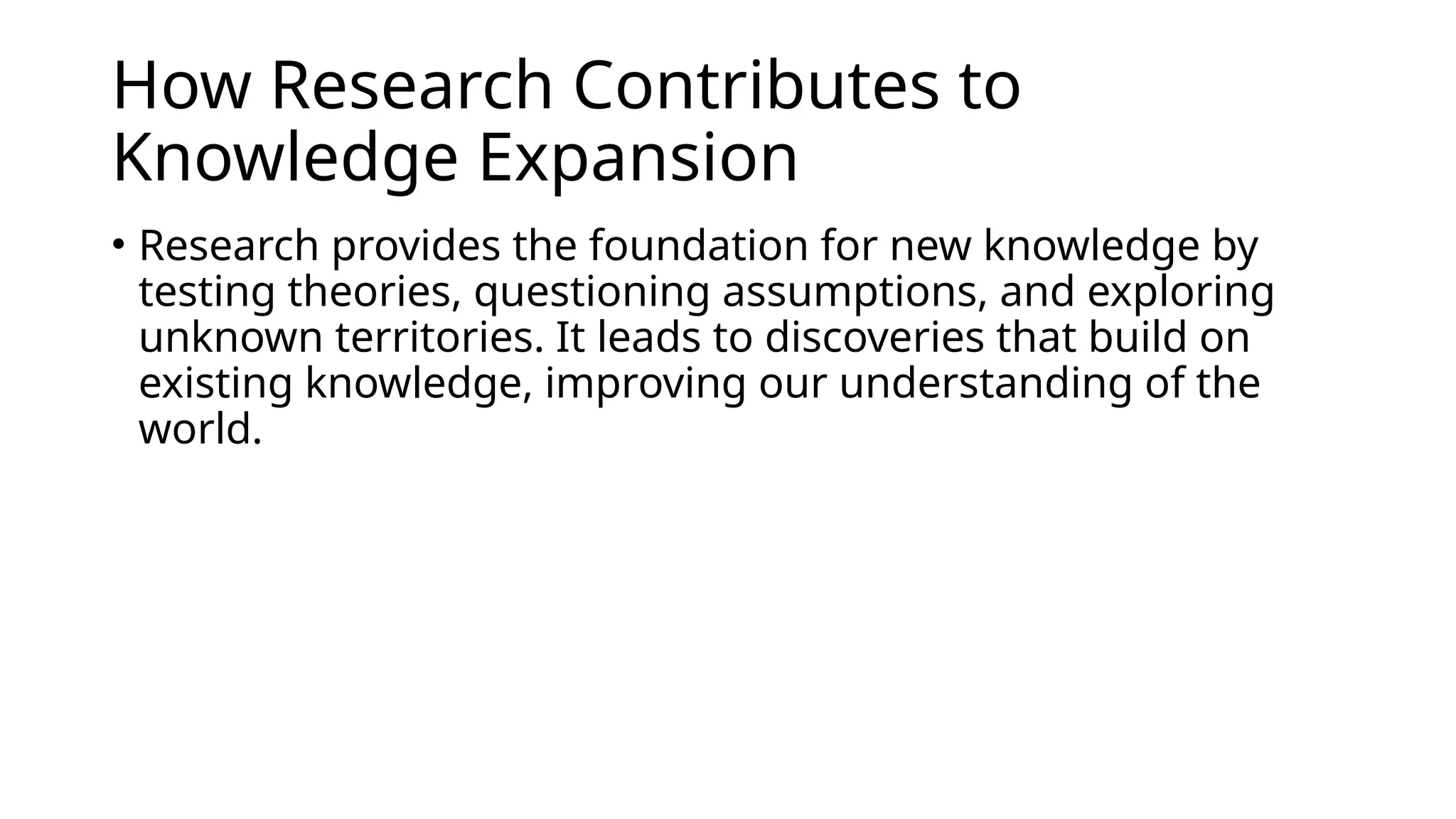 How Research Contributes to Knowledge Expansion

• Research provides the foundation for new knowledge by testing theories, questioning assumptions, and exploring unknown territories. It leads to discoveries that build on existing knowledge, improving our understanding of the world.